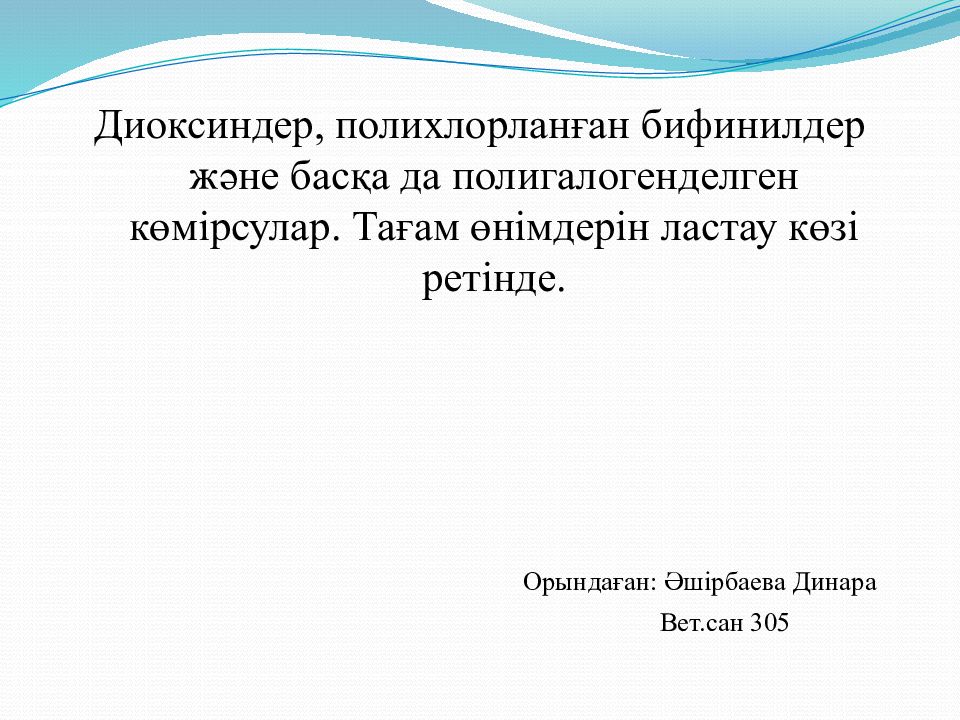 Диоксиндер, полихлорланған бифинилдер және басқа да полигалогенделген көмірсулар. Тағам өнімдерін ластау көзі ретінде.

Орындаған: Әшірбаева Динара
Вет.сан 305